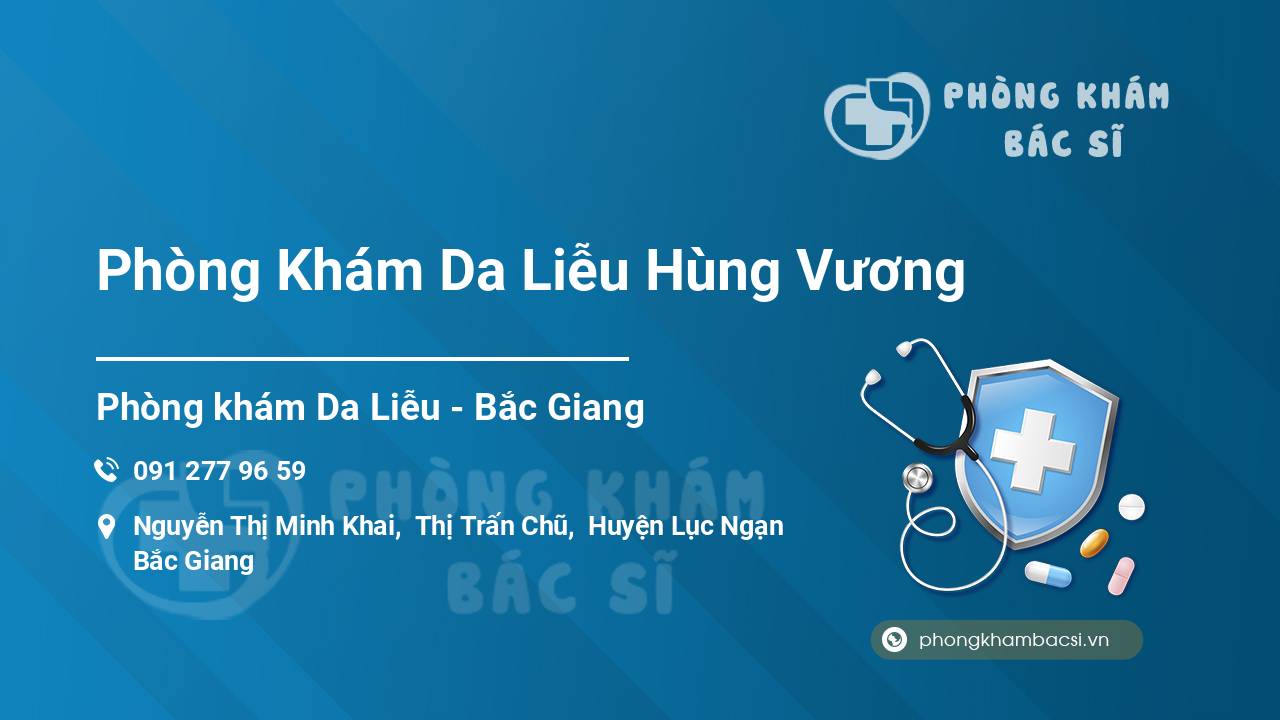 PHÒNG KHÁM BÁC SĨ

Phòng Khám Da Liễu Hùng Vương

Phòng khám Da Liễu - Bắc Giang

091 277 96 59

Nguyễn Thị Minh Khai, Thị Trấn Chũ, Huyện Lục Ngạn Bắc Giang

PHÒNG KHÁM BÁC SĨ

phongkhambacsi.vn